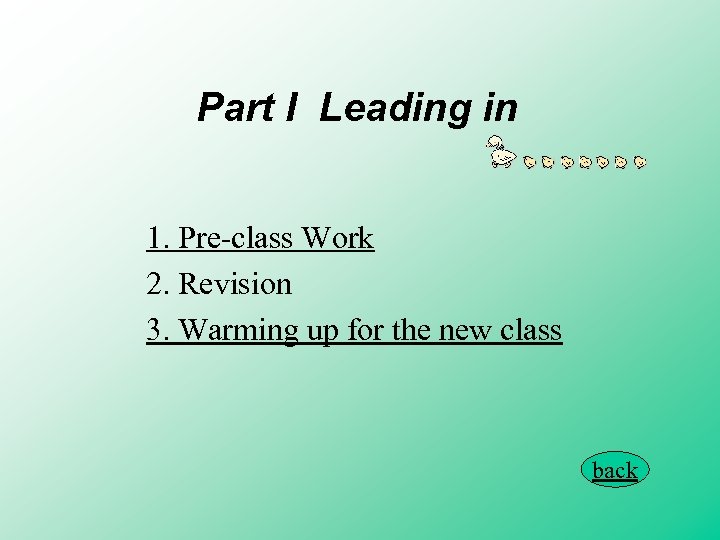 Part I  Leading in

1. Pre-class Work
2. Revision
3. Warming up for the new class

back